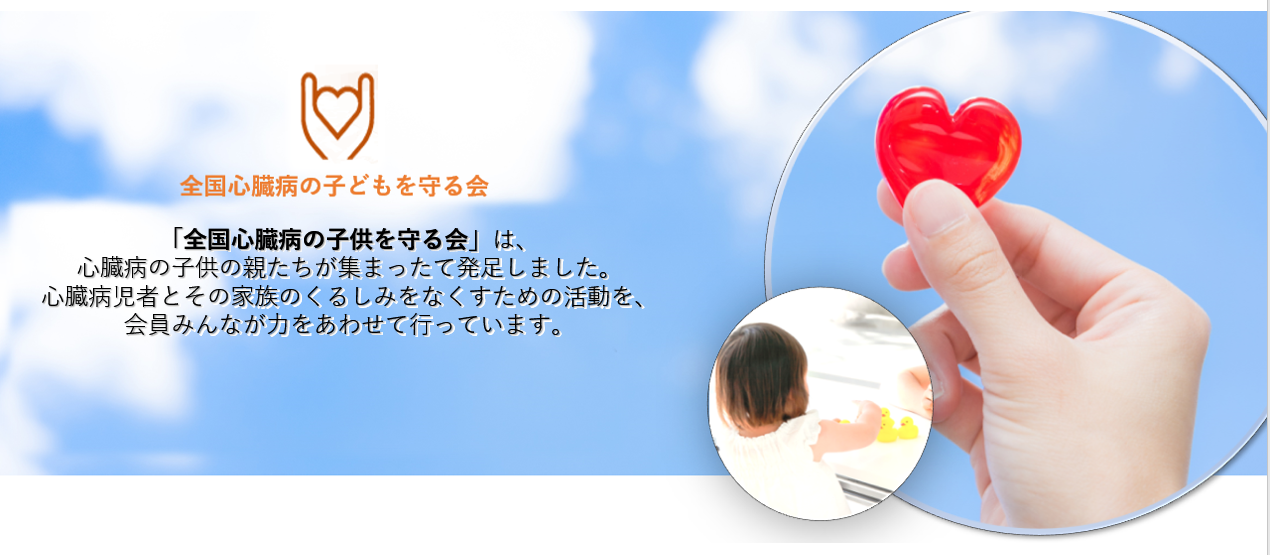 全国心臓病の子どもを守る会

「全国心臓病の子供を守る会」は、
心臓病の子供の親たちが集まったて発足しました。
心臓病児者とその家族のくるしみをなくすための活動を、
会員みんなが力をあわせて行っています。